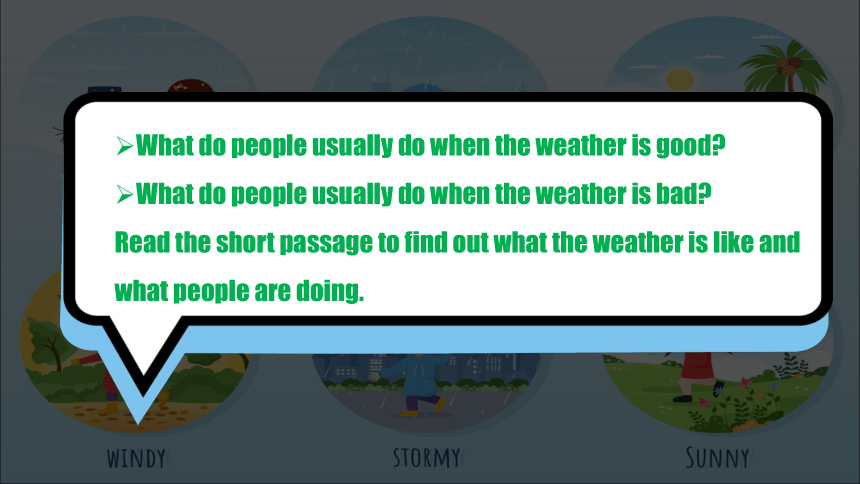 ➢What do people usually do when the weather is good?

➢What do people usually do when the weather is bad?

Read the short passage to find out what the weather is like and what people are doing.

WINDY

STORMY

SUNNY